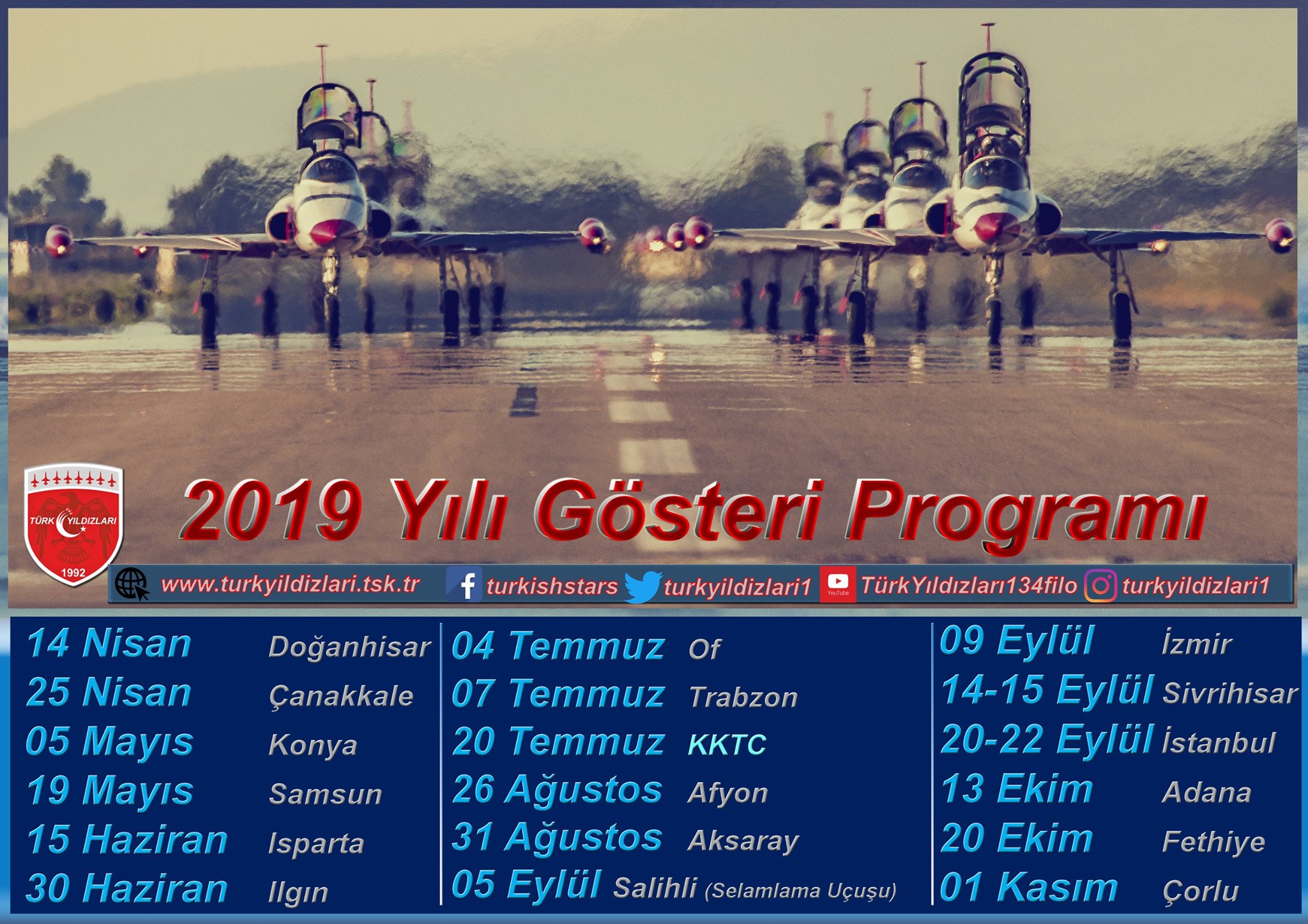 TÜRK YILDIZLARI
1992

2019 Yılı Gösteri Programı

www.turkyildizlari.tsk.tr turkishstars turkyildizlari1 YouTube TürkYıldızları134filo turkyildizlari1

14 Nisan Doğanhisar
25 Nisan Çanakkale
05 Mayıs Konya
19 Mayıs Samsun
15 Haziran Isparta
30 Haziran Ilgın

04 Temmuz Of
07 Temmuz Trabzon
20 Temmuz KKTC
26 Ağustos Afyon
31 Ağustos Aksaray
05 Eylül Salihli (Selamlama Uçuşu)

09 Eylül İzmir
14-15 Eylül Sivrihisar
20-22 Eylül İstanbul
13 Ekim Adana
20 Ekim Fethiye
01 Kasım Çorlu